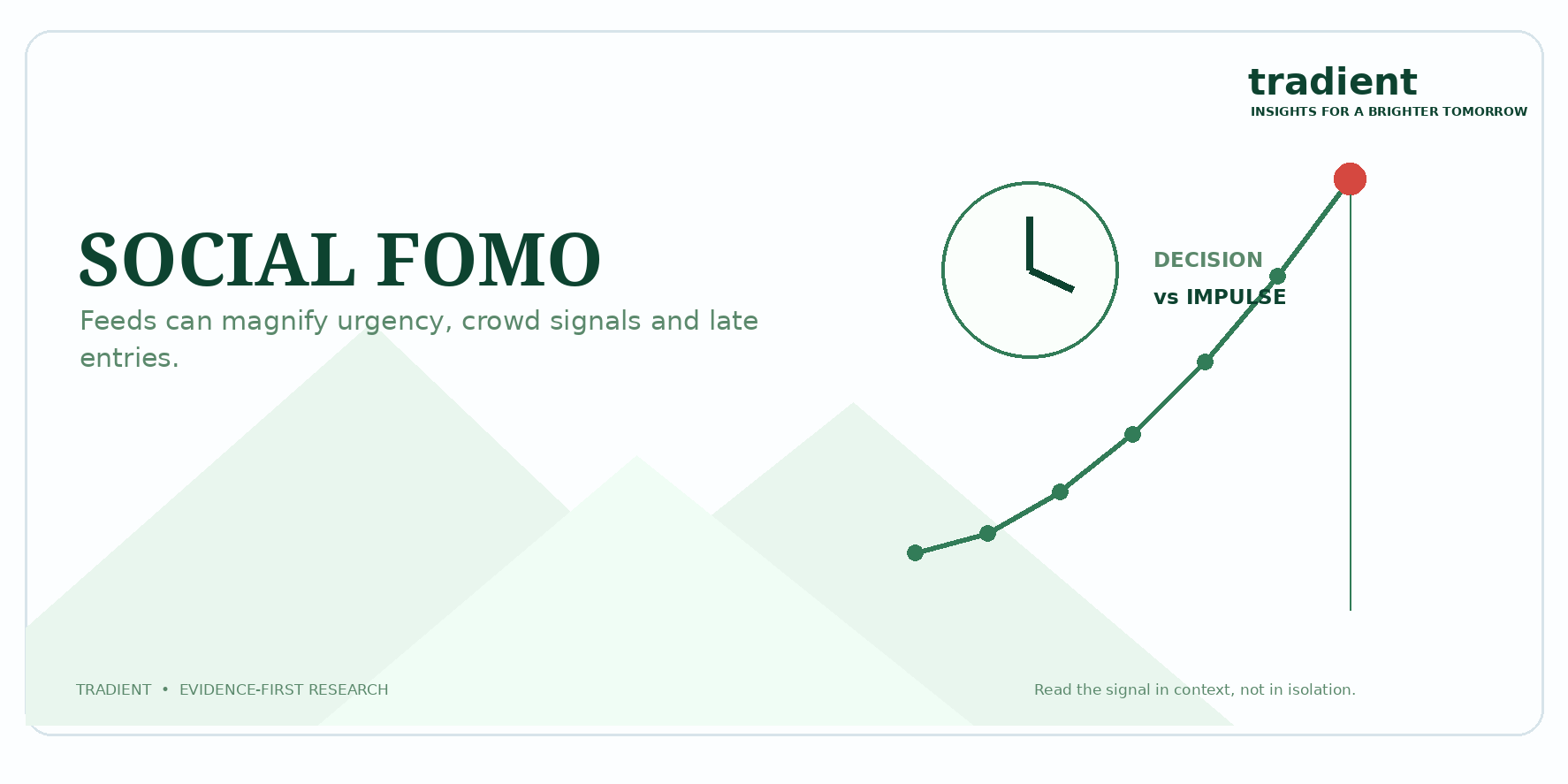 tradient
INSIGHTS FOR A BRIGHTER TOMORROW

SOCIAL FOMO

Feeds can magnify urgency, crowd signals and late entries.

DECISION
vs IMPULSE

TRADIENT • EVIDENCE-FIRST RESEARCH

Read the signal in context, not in isolation.